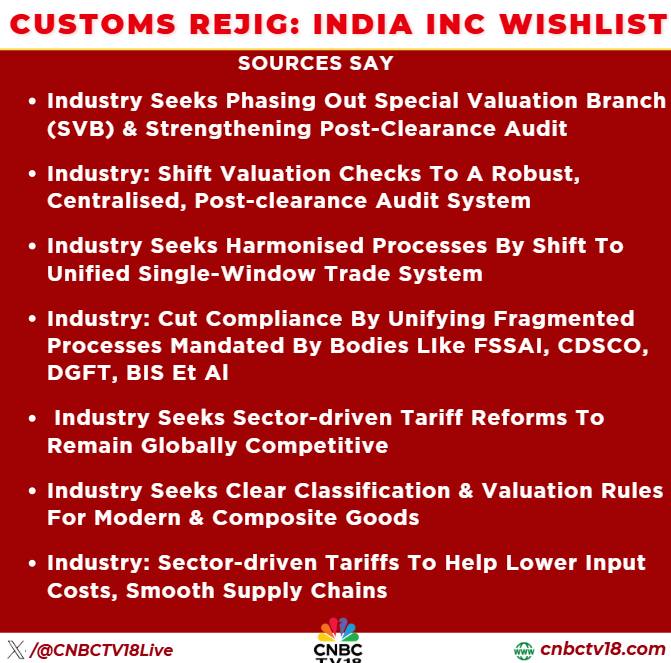 CUSTOMS REJIG: INDIA INC WISHLIST

SOURCES SAY

• Industry Seeks Phasing Out Special Valuation Branch (SVB) & Strengthening Post-Clearance Audit

• Industry: Shift Valuation Checks To A Robust, Centralised, Post-clearance Audit System

• Industry Seeks Harmonised Processes By Shift To Unified Single-Window Trade System

• Industry: Cut Compliance By Unifying Fragmented Processes Mandated By Bodies LIke FSSAI, CDSCO, DGFT, BIS Et Al

• Industry Seeks Sector-driven Tariff Reforms To Remain Globally Competitive

• Industry Seeks Clear Classification & Valuation Rules For Modern & Composite Goods

• Industry: Sector-driven Tariffs To Help Lower Input Costs, Smooth Supply Chains

/@CNBCTV18Live

CNBC TV18

www cnbctv18.com